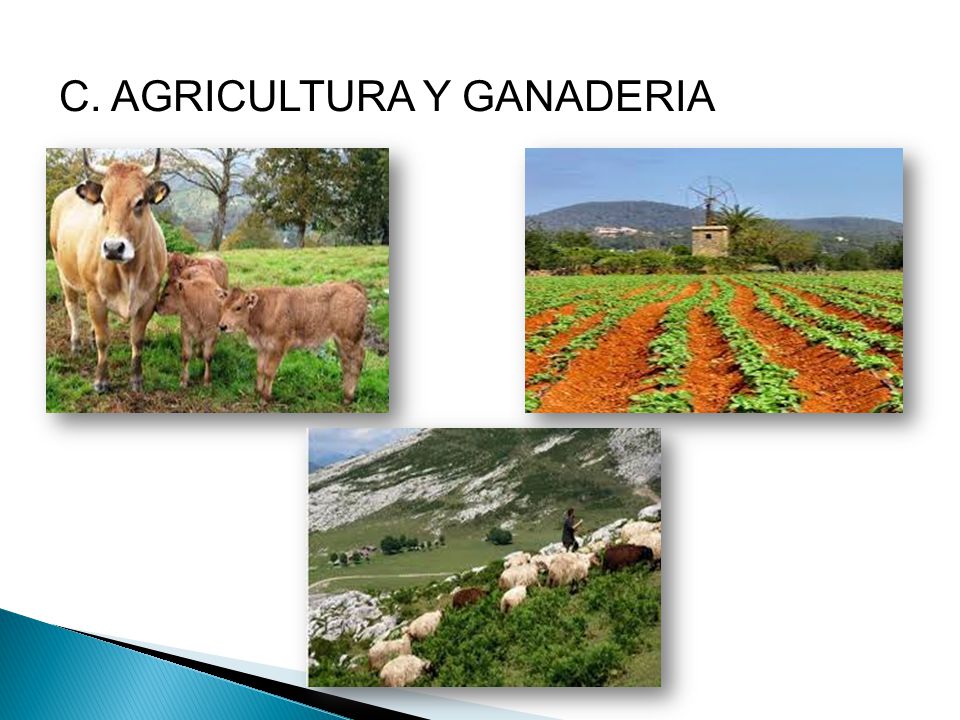 C. AGRICULTURA Y GANADERIA